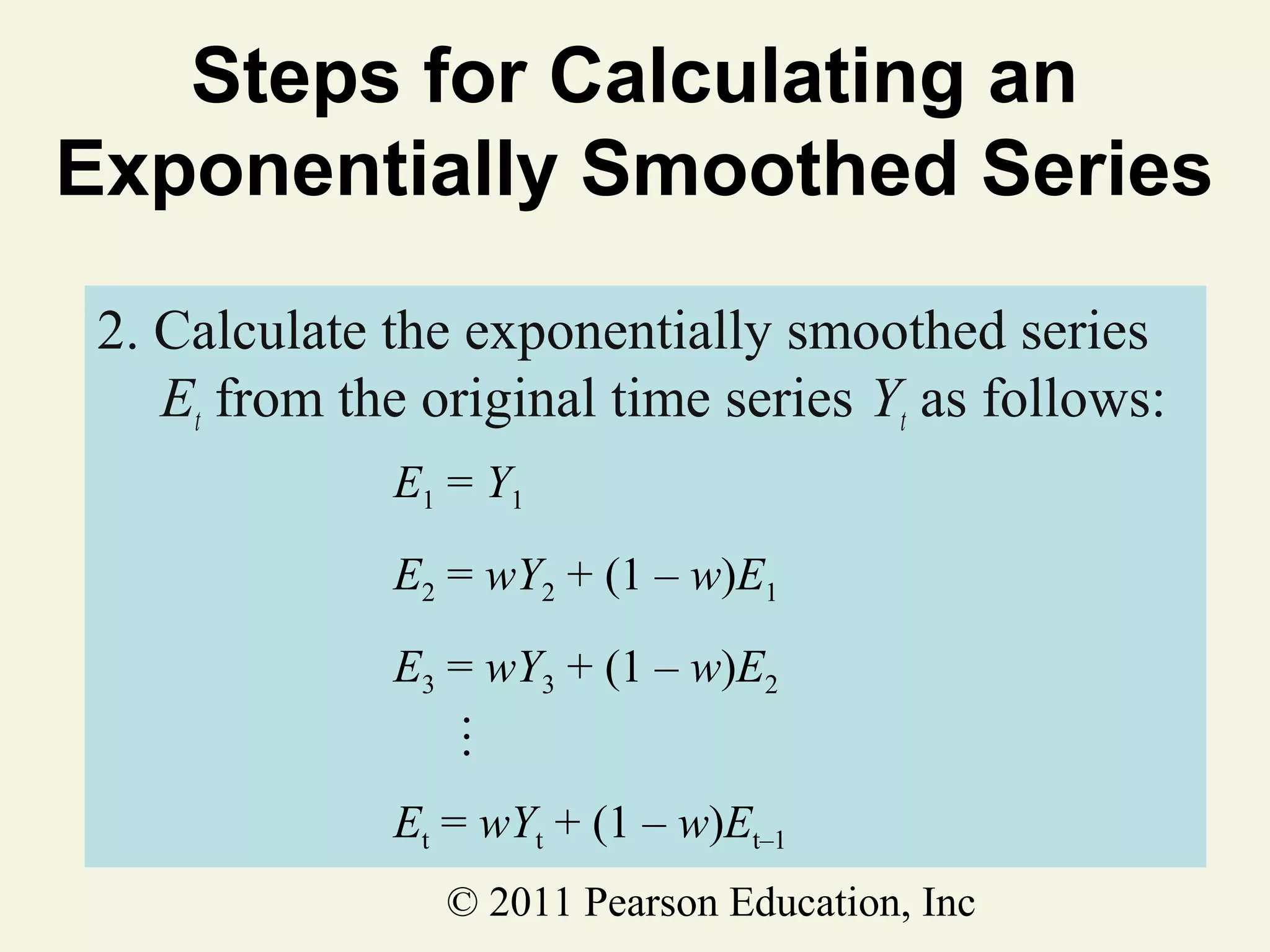 Steps for Calculating an Exponentially Smoothed Series

2. Calculate the exponentially smoothed series $E_t$ from the original time series $Y_t$ as follows:

$E_1 = Y_1$

$E_2 = wY_2 + (1 - w)E_1$

$E_3 = wY_3 + (1 - w)E_2$

$\vdots$

$E_t = wY_t + (1 - w)E_{t-1}$

© 2011 Pearson Education, Inc